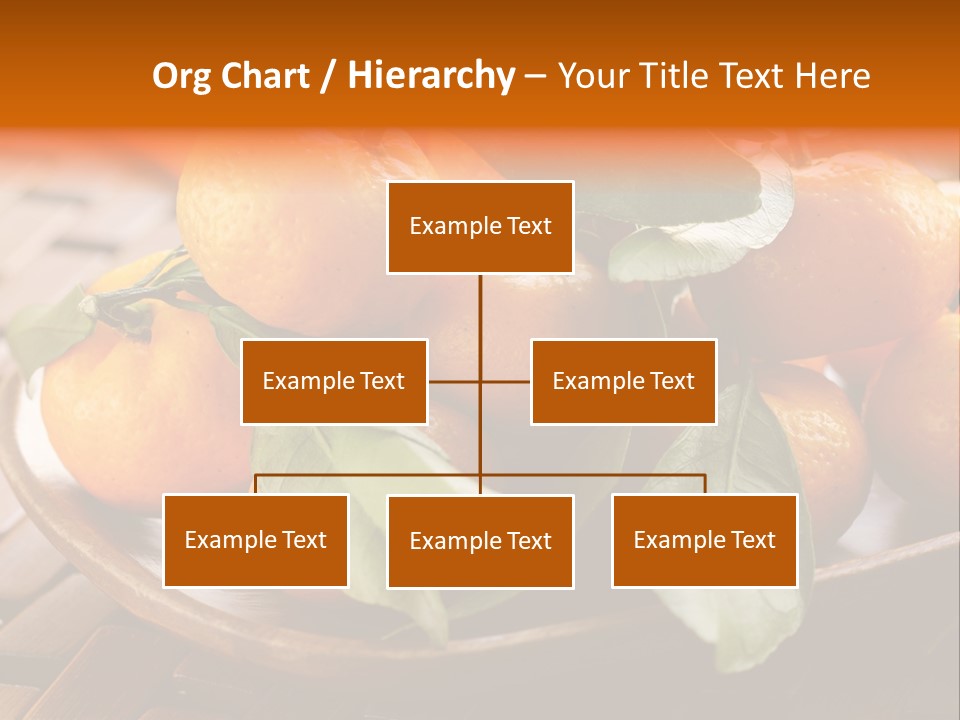 Org Chart / Hierarchy – Your Title Text Here

Example Text

Example Text

Example Text

Example Text

Example Text

Example Text